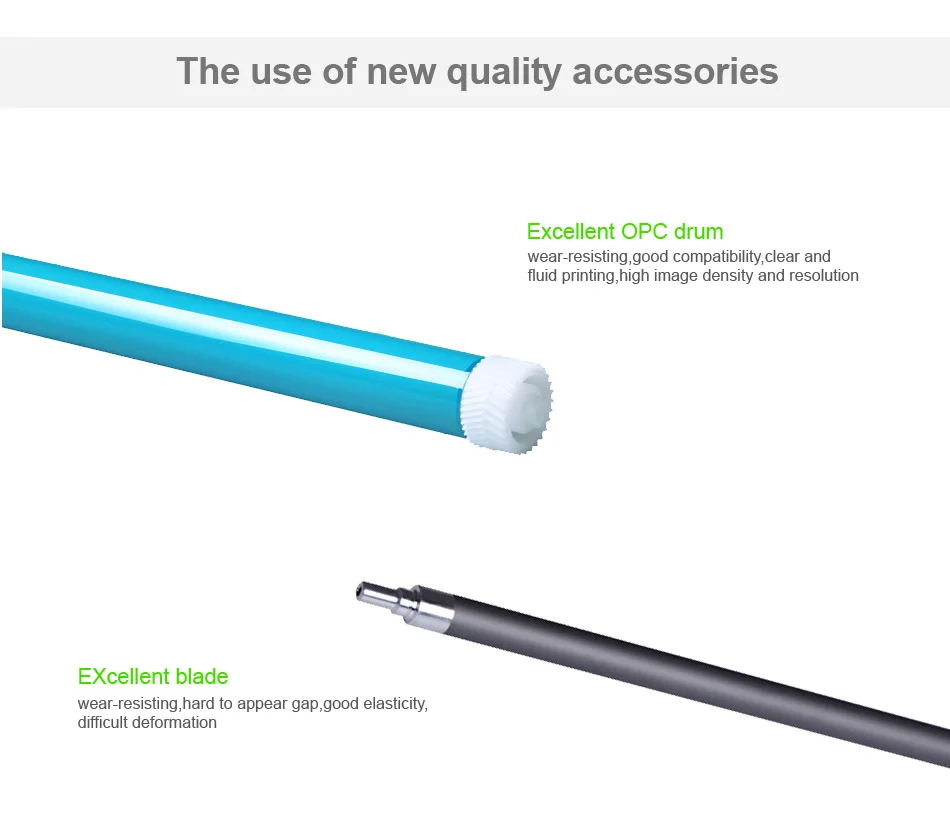 The use of new quality accessories

Excellent OPC drum
wear-resisting,good compatibility,clear and fluid printing,high image density and resolution

EXcellent blade
wear-resisting,hard to appear gap,good elasticity, difficult deformation